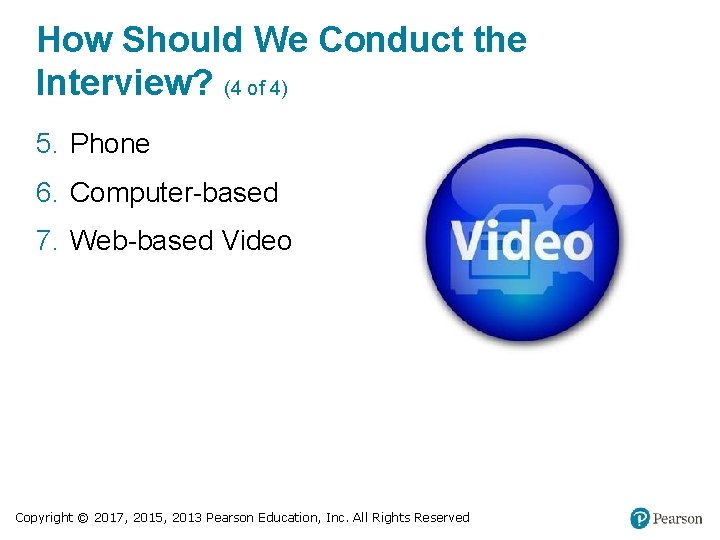 How Should We Conduct the Interview? (4 of 4)

5. Phone
6. Computer-based
7. Web-based Video

Video

Copyright © 2017, 2015, 2013 Pearson Education, Inc. All Rights Reserved

Pearson